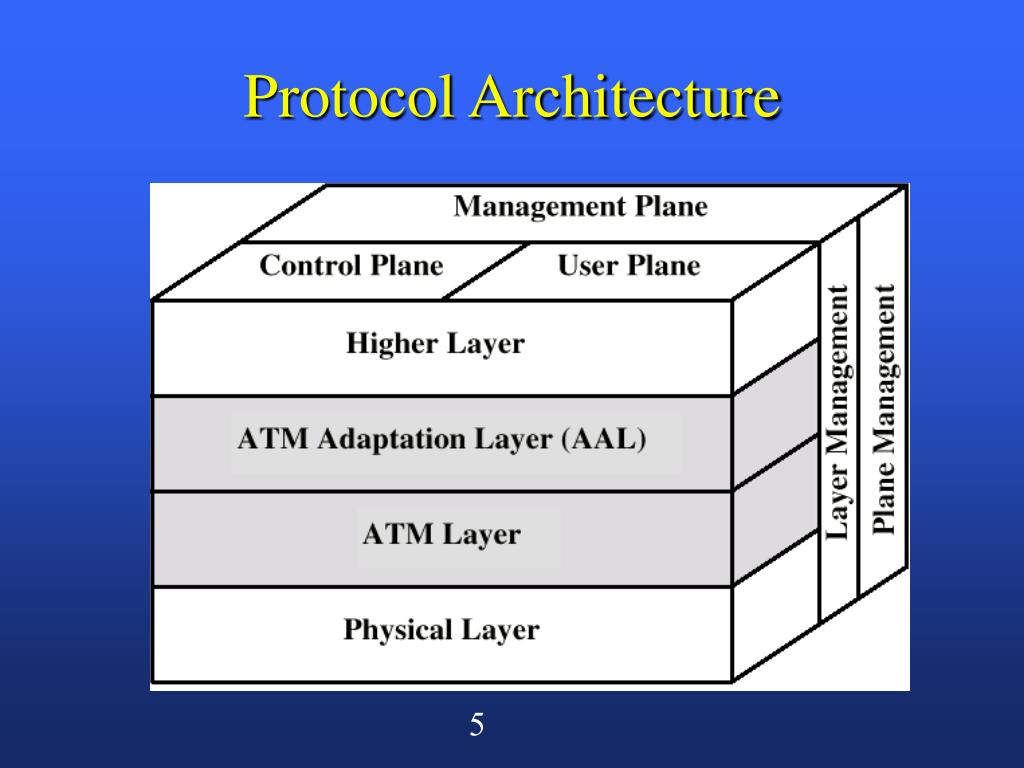 Protocol Architecture

Management Plane

Control Plane

User Plane

Higher Layer

ATM Adaptation Layer (AAL)

ATM Layer

Physical Layer

Layer Management

Plane Management

5